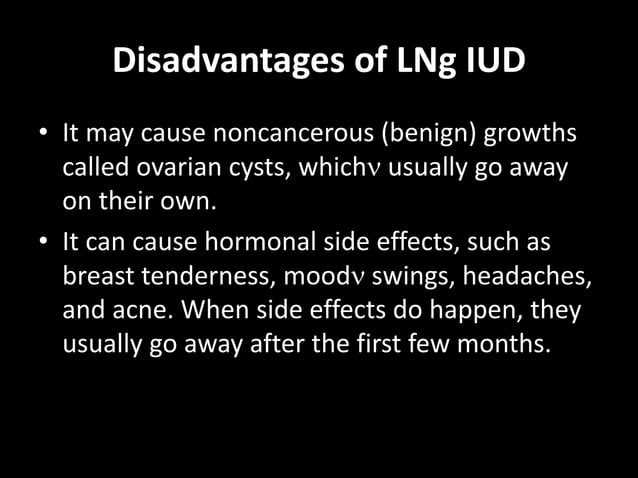 Disadvantages of LNg IUD

• It may cause noncancerous (benign) growths called ovarian cysts, whichν usually go away on their own.

• It can cause hormonal side effects, such as breast tenderness, moodν swings, headaches, and acne. When side effects do happen, they usually go away after the first few months.